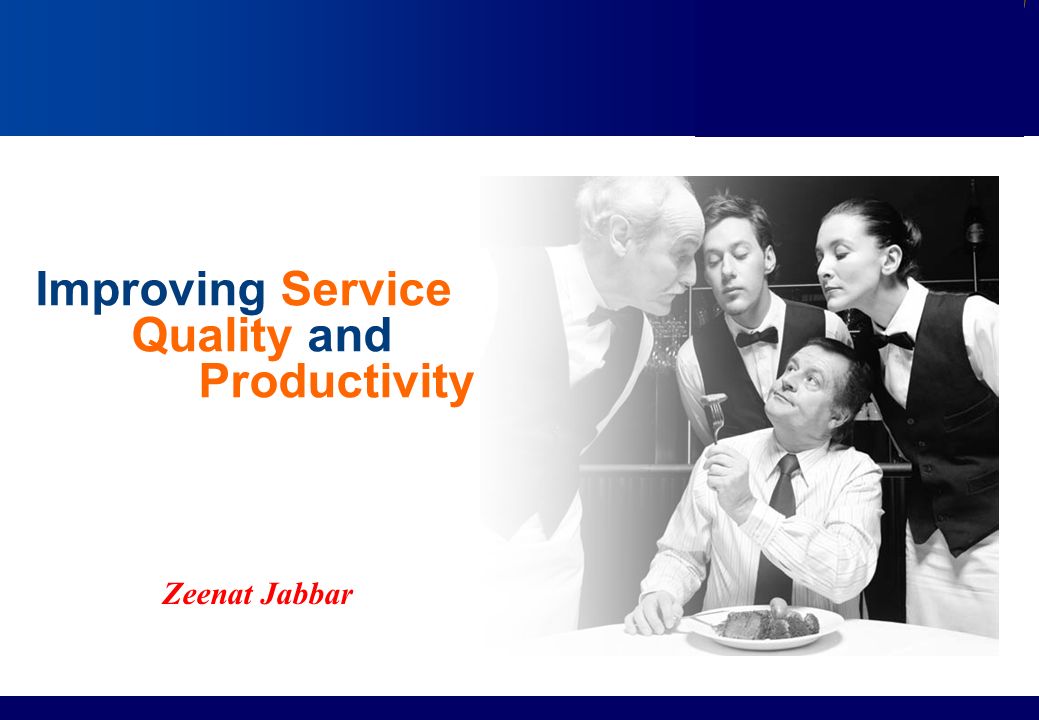 Improving Service Quality and Productivity

Zeenat Jabbar